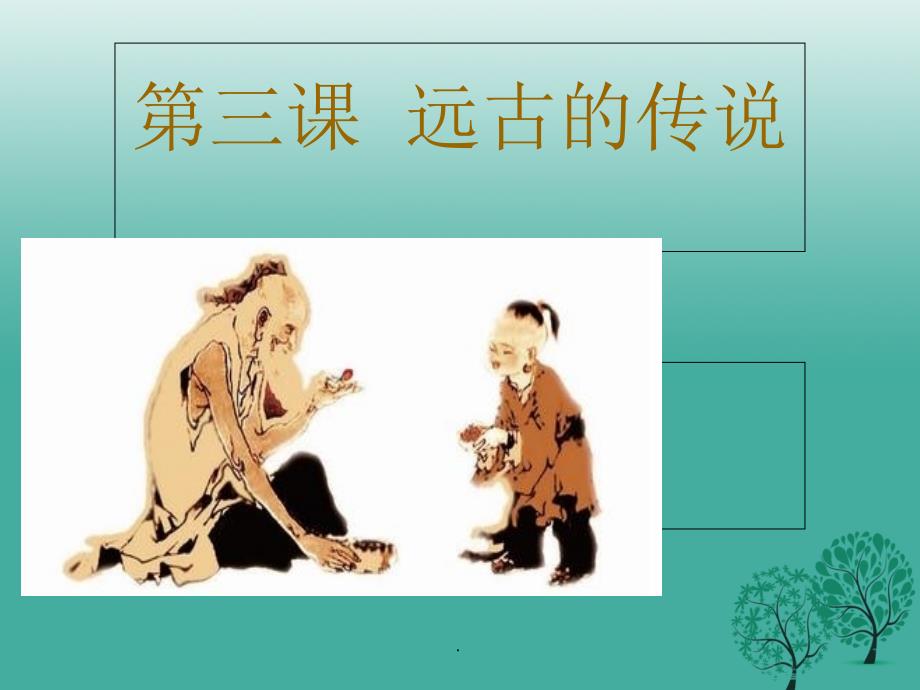 第三课 远古的传说

.